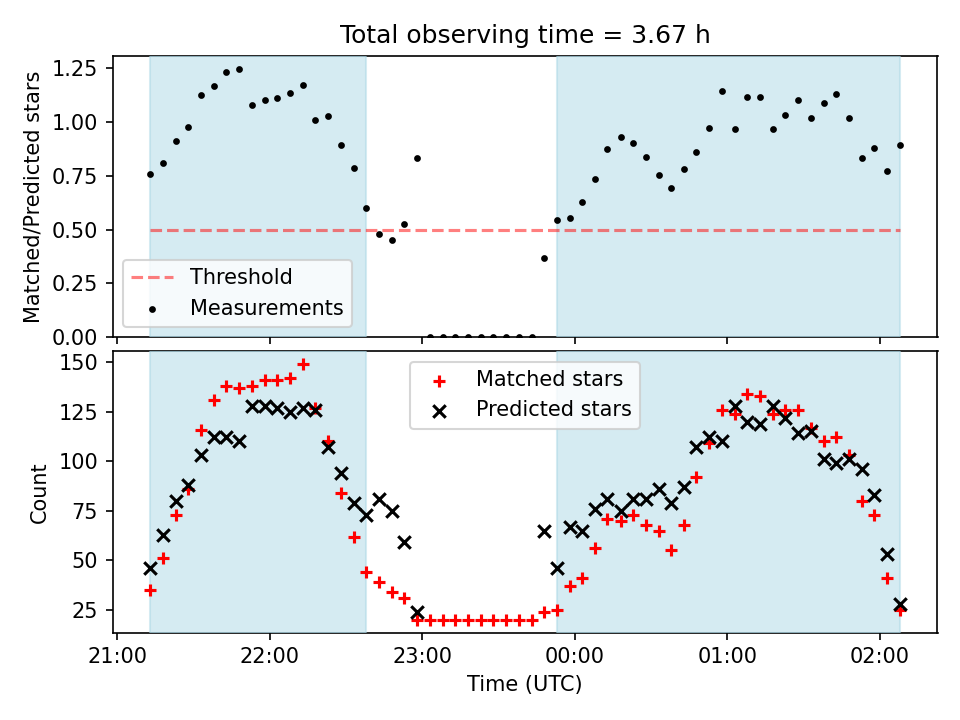 Total observing time = 3.67 h

Matched/Predicted stars

1.25
1.00
0.75
0.50
0.25
0.00

Threshold
Measurements

Count

150
125
100
75
50
25

Matched stars
Predicted stars

21:00
22:00
23:00
00:00
01:00
02:00

Time (UTC)